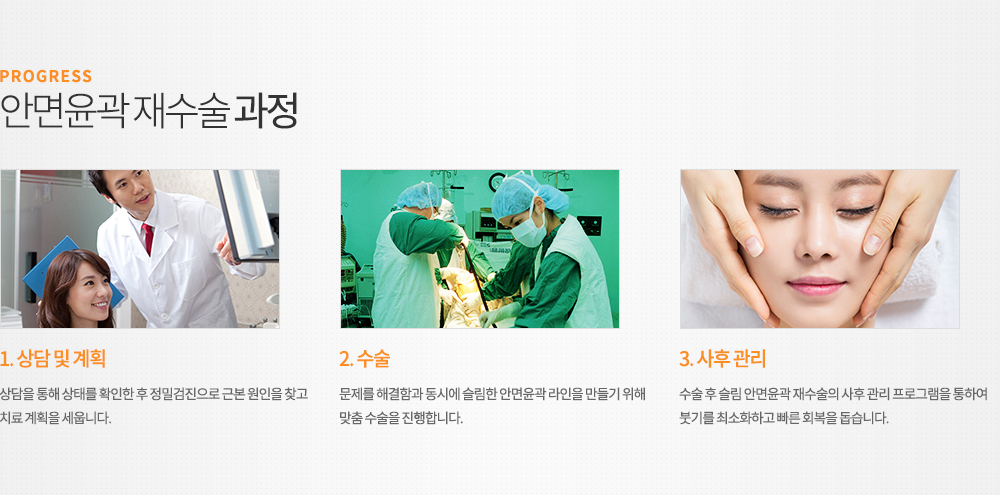 PROGRESS
안면윤곽 재수술 과정

1. 상담 및 계획

상담을 통해 상태를 확인한 후 정밀검진으로 근본 원인을 찾고 치료 계획을 세웁니다.

2. 수술

문제를 해결함과 동시에 슬림한 안면윤곽 라인을 만들기 위해 맞춤 수술을 진행합니다.

3. 사후 관리

수술 후 슬림 안면윤곽 재수술의 사후 관리 프로그램을 통하여 붓기를 최소화하고 빠른 회복을 돕습니다.